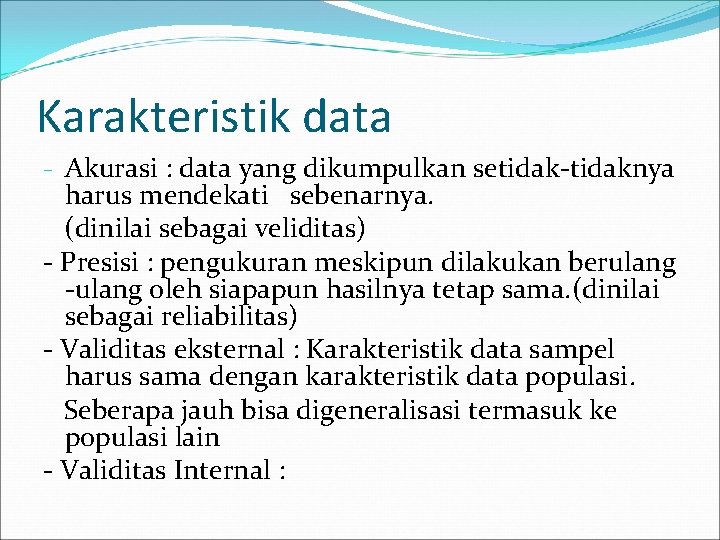 Karakteristik data

- Akurasi : data yang dikumpulkan setidak-tidaknya harus mendekati sebenarnya.

(dinilai sebagai veliditas)

- Presisi : pengukuran meskipun dilakukan berulang -ulang oleh siapapun hasilnya tetap sama.(dinilai sebagai reliabilitas)

- Validitas eksternal : Karakteristik data sampel harus sama dengan karakteristik data populasi.

Seberapa jauh bisa digeneralisasi termasuk ke populasi lain

- Validitas Internal :